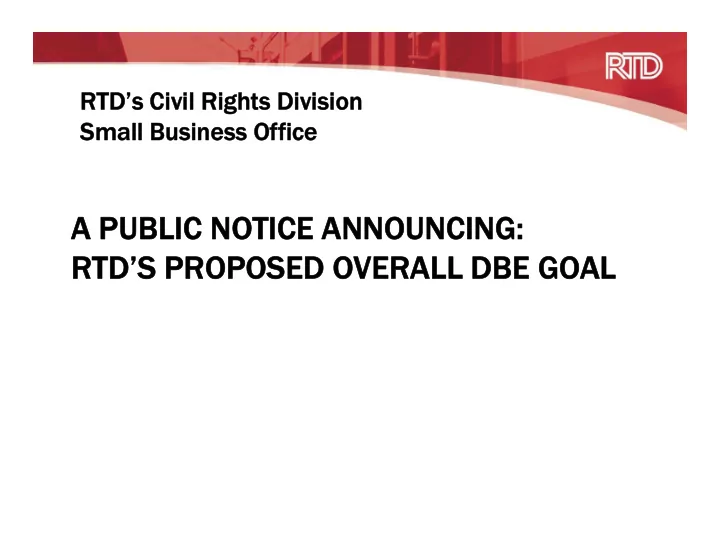 RTD

RTD's Civil Rights Division
Small Business Office

A PUBLIC NOTICE ANNOUNCING:
RTD'S PROPOSED OVERALL DBE GOAL